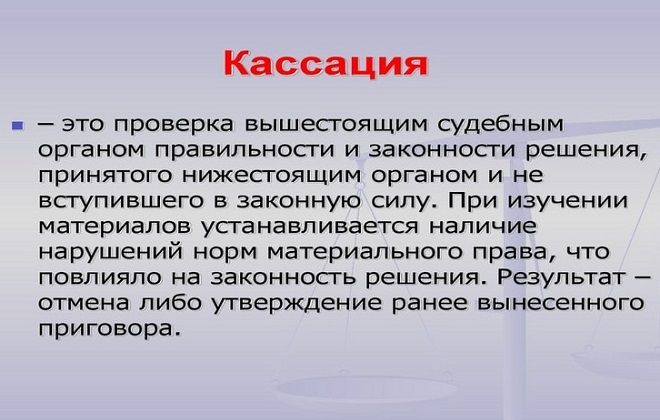 Кассация

– это проверка вышестоящим судебным органом правильности и законности решения, принятого нижестоящим органом и не вступившего в законную силу. При изучении материалов устанавливается наличие нарушений норм материального права, что повлияло на законность решения. Результат – отмена либо утверждение ранее вынесенного приговора.